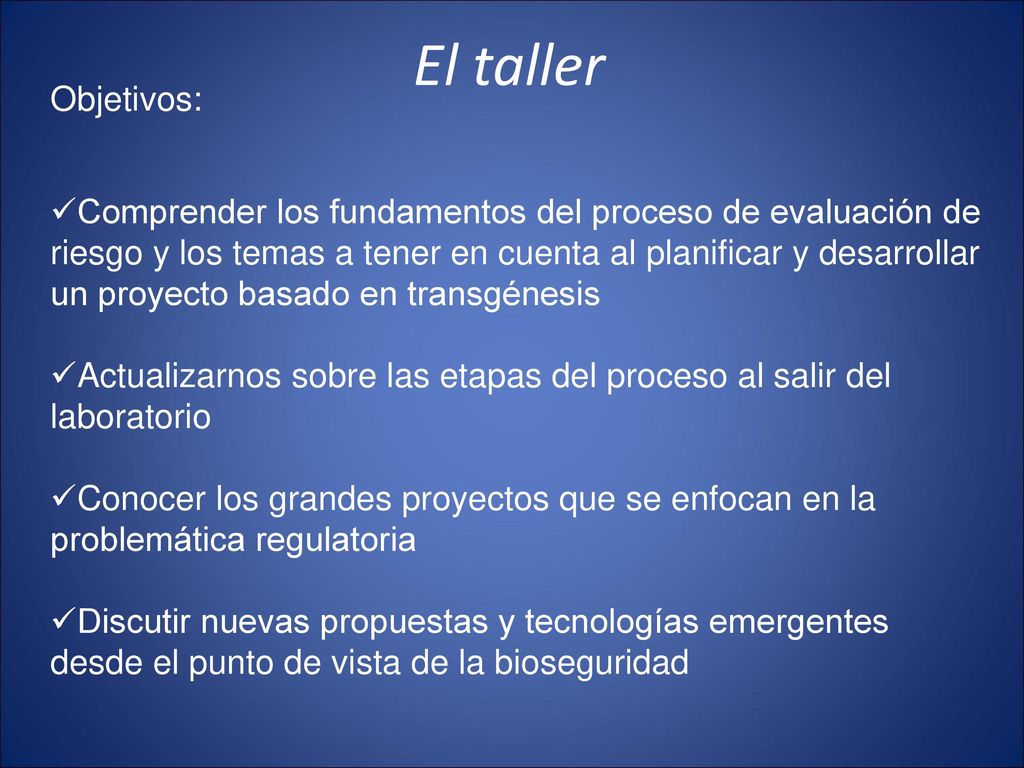 El taller

Objetivos:

✓Comprender los fundamentos del proceso de evaluación de riesgo y los temas a tener en cuenta al planificar y desarrollar un proyecto basado en transgénesis

✓Actualizarnos sobre las etapas del proceso al salir del laboratorio

✓Conocer los grandes proyectos que se enfocan en la problemática regulatoria

✓Discutir nuevas propuestas y tecnologías emergentes desde el punto de vista de la bioseguridad